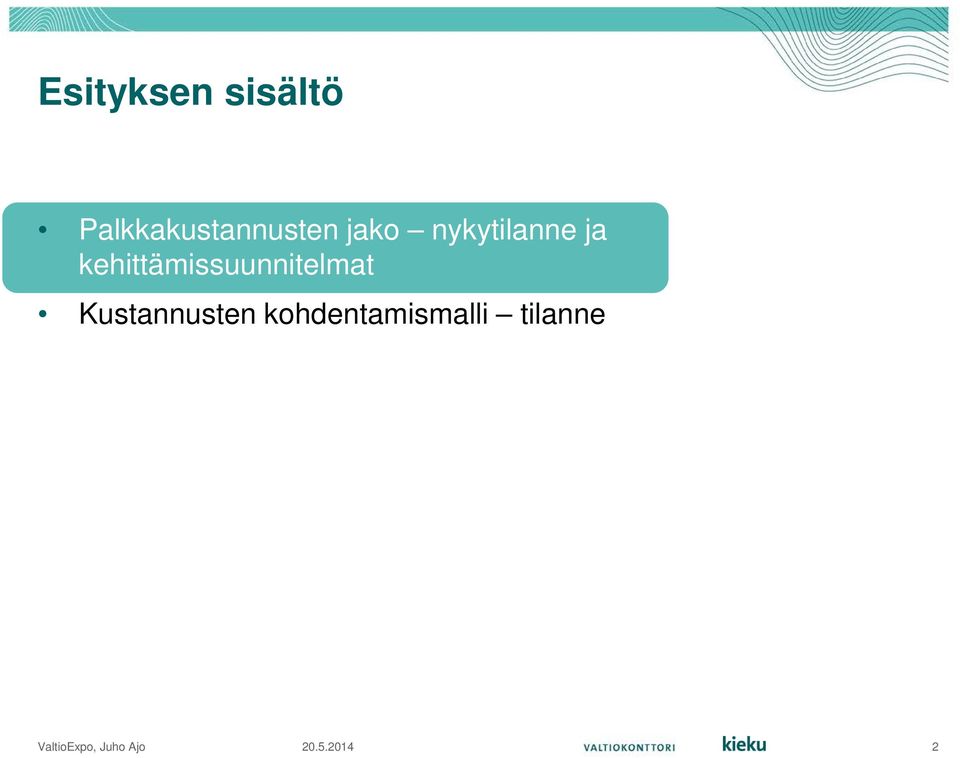 Esityksen sisältö

• Palkkakustannusten jako – nykytilanne ja kehittämissuunnitelmat

• Kustannusten kohdentamismalli – tilanne

ValtioExpo, Juho Ajo 20.5.2014 VALTIOKONTTORI kieku 2